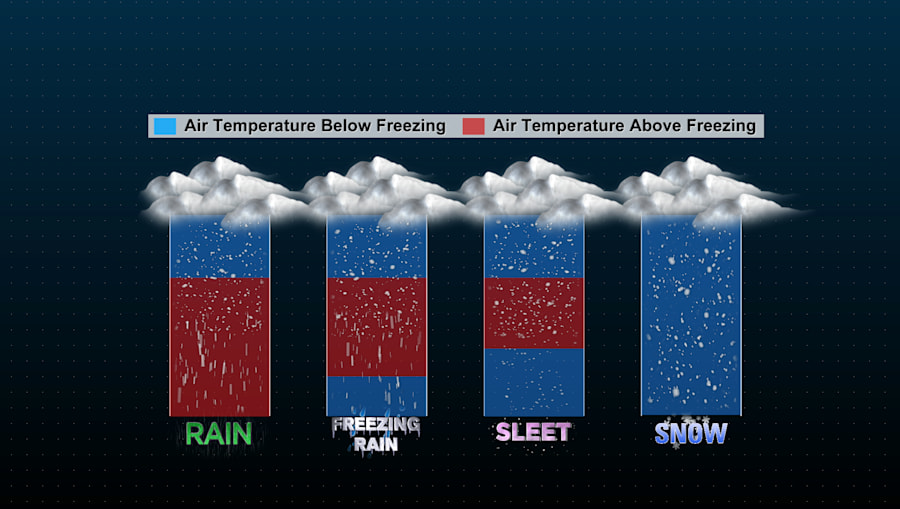 Air Temperature Below Freezing
Air Temperature Above Freezing

RAIN
FREEZING RAIN
SLEET
SNOW